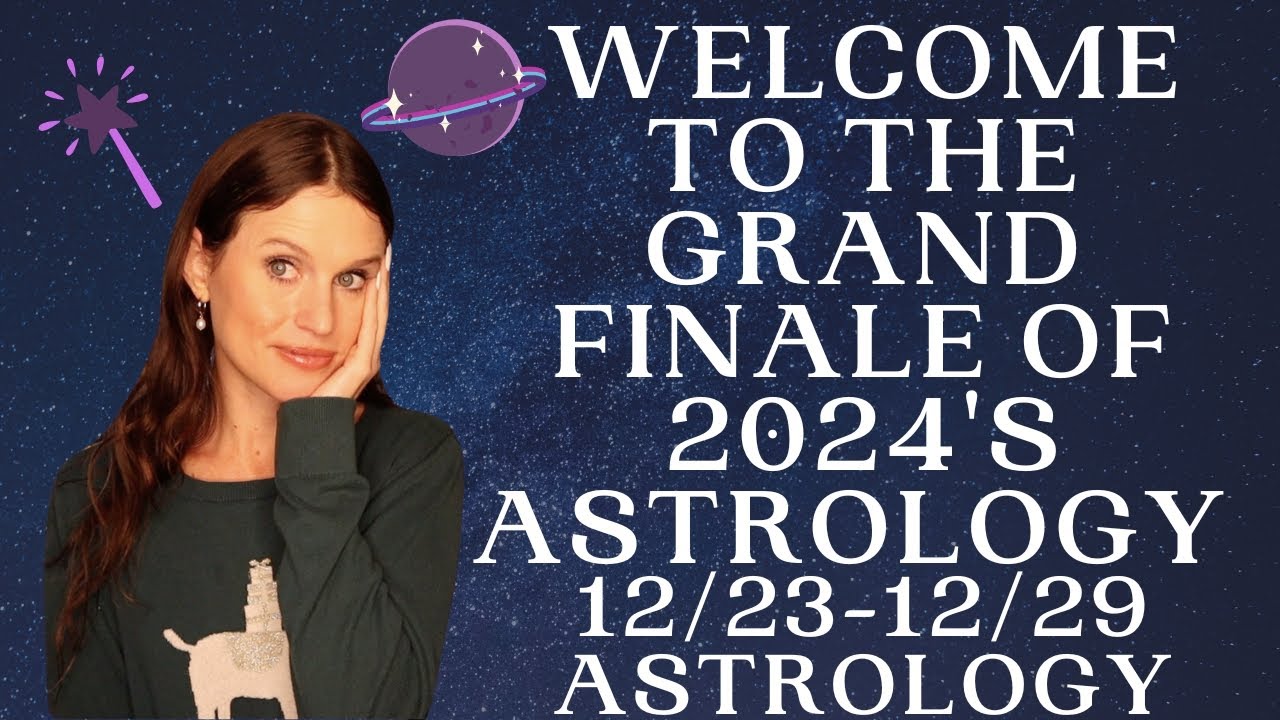 WELCOME TO THE GRAND FINALE OF 2024'S ASTROLOGY 12/23-12/29 ASTROLOGY